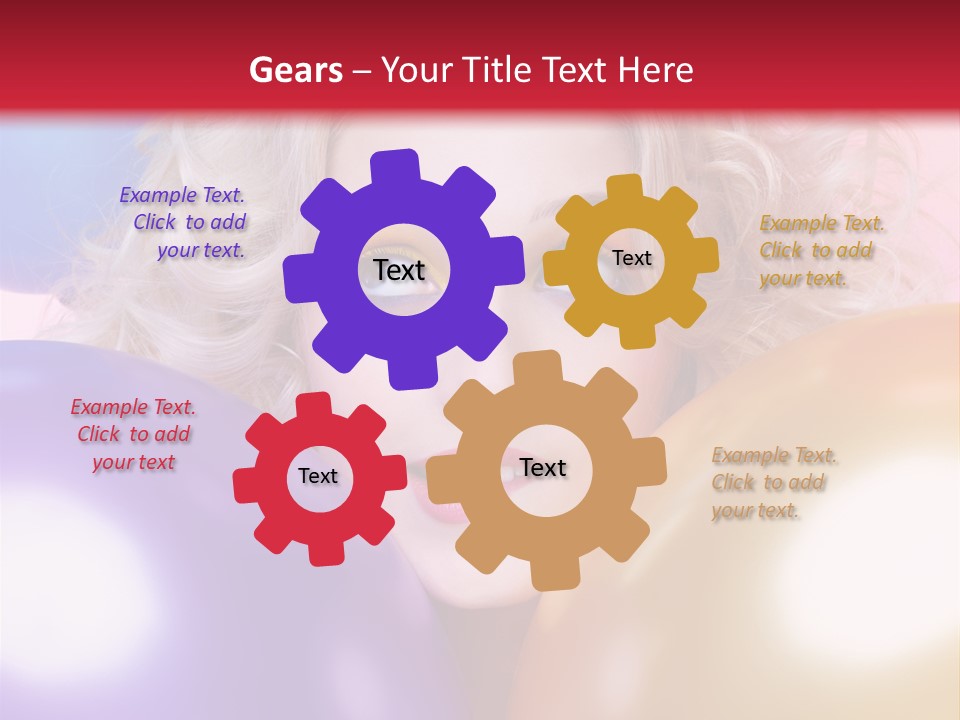 Gears – Your Title Text Here

Example Text. Click to add your text.

Text

Text

Example Text. Click to add your text.

Example Text. Click to add your text

Text

Text

Example Text. Click to add your text.